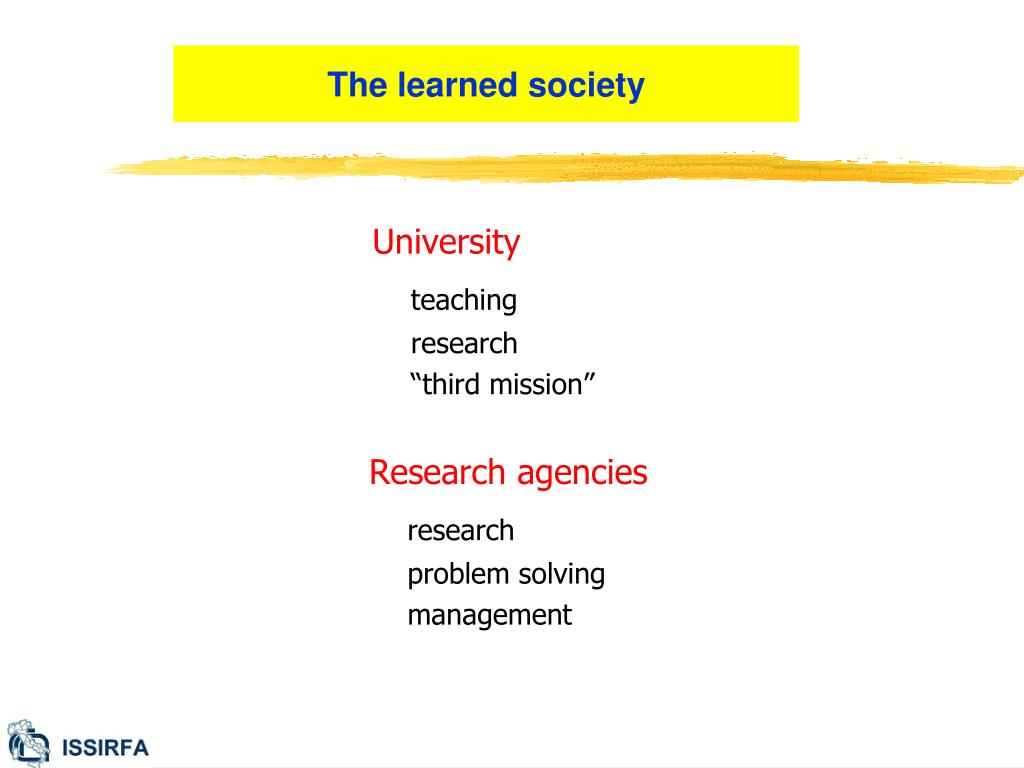 The learned society

University

teaching
research
“third mission”

Research agencies

research
problem solving
management

ISSIRFA